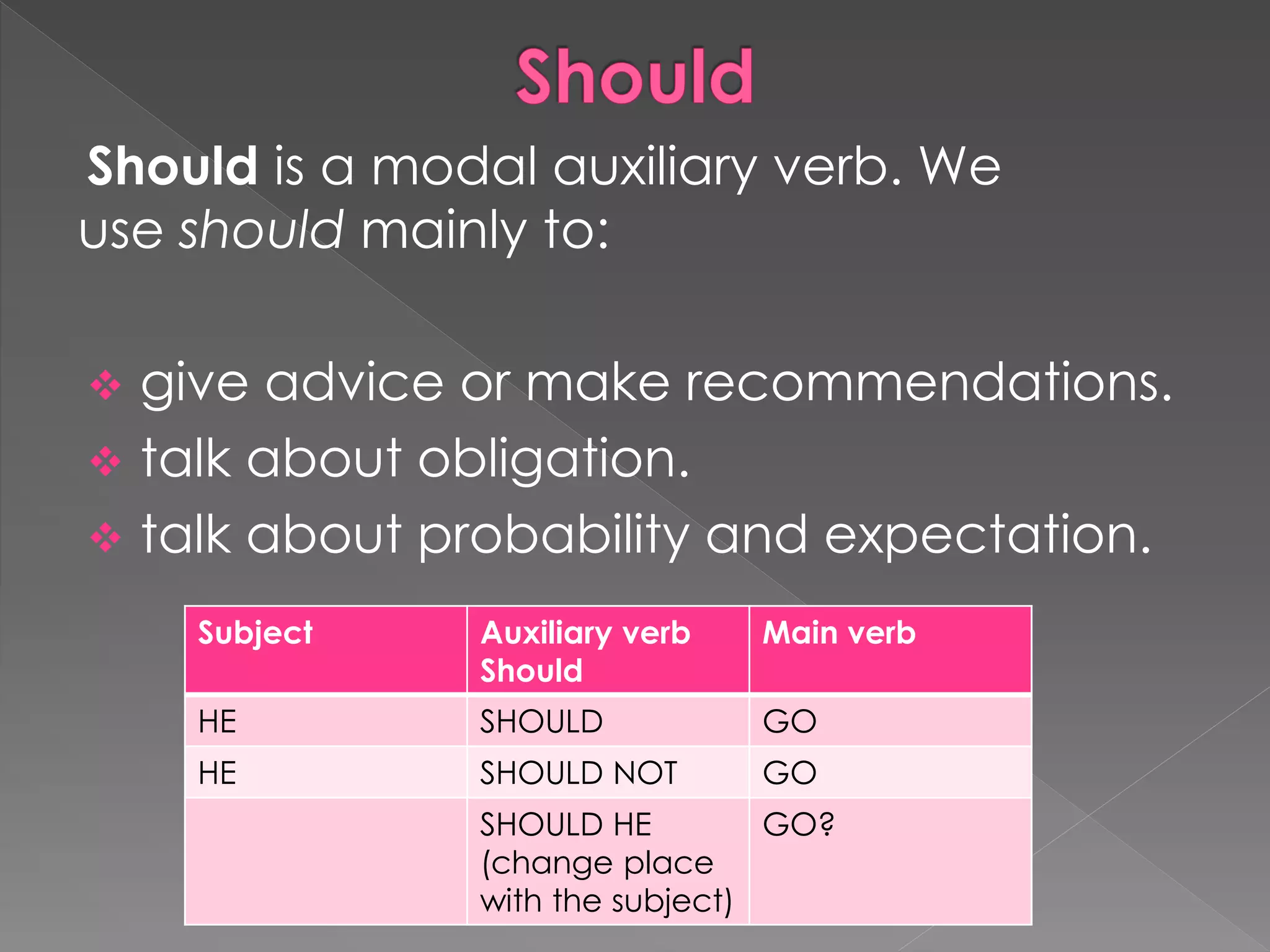 Should

Should is a modal auxiliary verb. We use should mainly to:

give advice or make recommendations.
talk about obligation.
talk about probability and expectation.

| Subject | Auxiliary verb Should | Main verb |
|---|---|---|
| HE | SHOULD | GO |
| HE | SHOULD NOT | GO |
| | SHOULD HE (change place with the subject) | GO? |